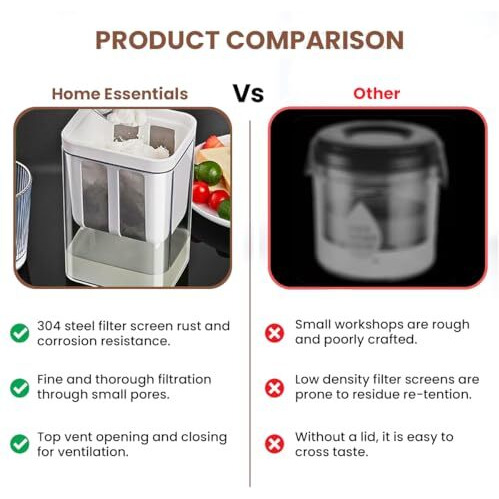 PRODUCT COMPARISON

Home Essentials

Vs

Other

304 steel filter screen rust and corrosion resistance.

Fine and thorough filtration through small pores.

Top vent opening and closing for ventilation.

Small workshops are rough and poorly crafted.

Low density filter screens are prone to residue re-tention.

Without a lid, it is easy to cross taste.